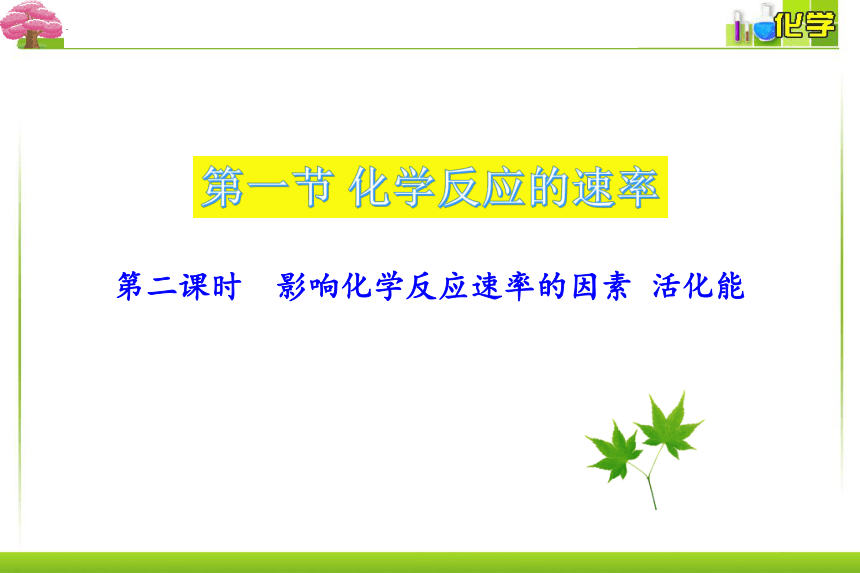 化学

第一节 化学反应的速率

第二课时 影响化学反应速率的因素 活化能